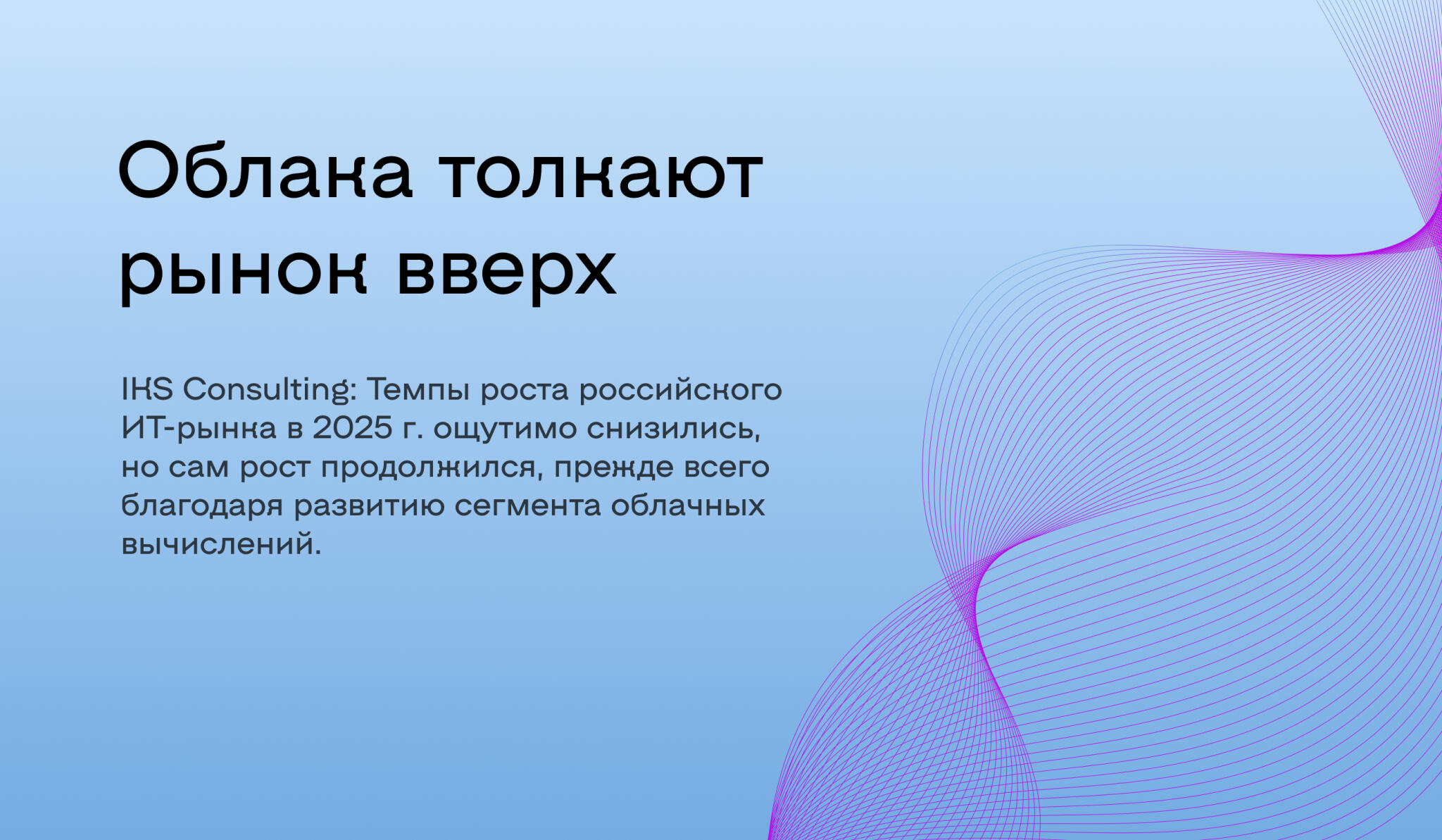 Облака толкают рынок вверх

IKS Consulting: Темпы роста российского ИТ-рынка в 2025 г. ощутимо снизились, но сам рост продолжился, прежде всего благодаря развитию сегмента облачных вычислений.